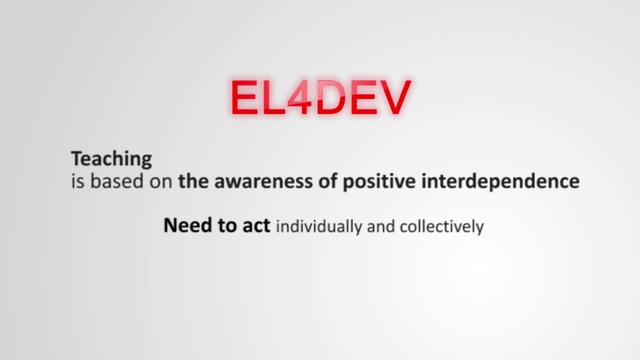 EL4DEV

Teaching
is based on the awareness of positive interdependence

Need to act individually and collectively